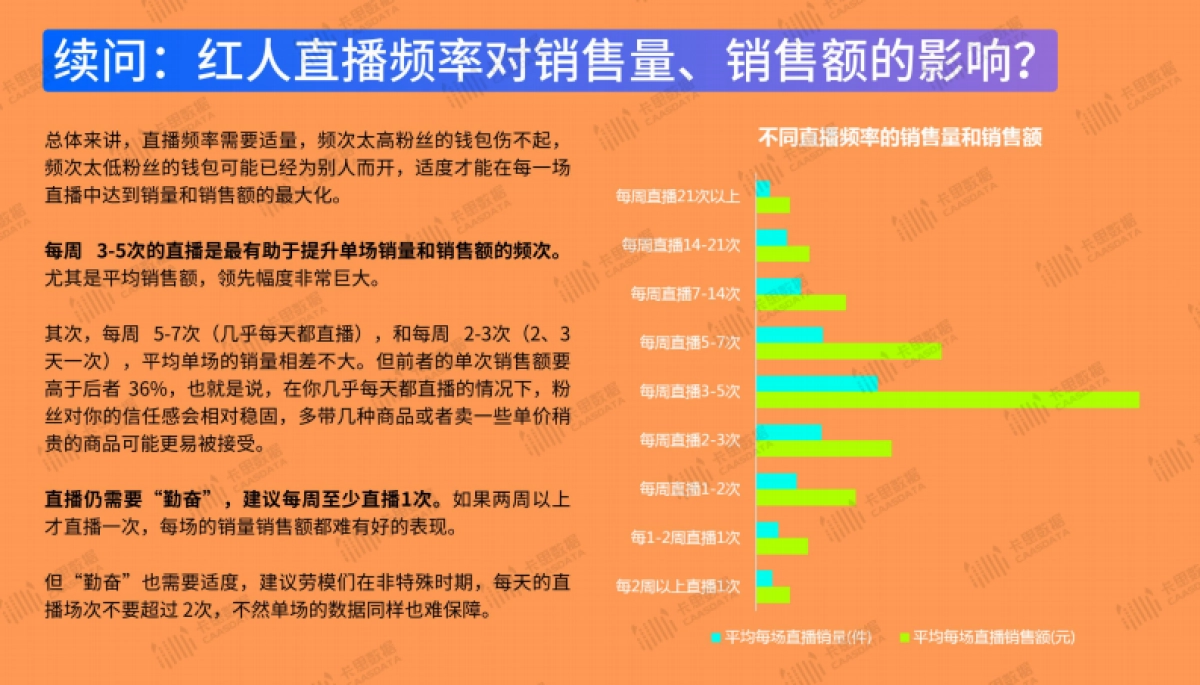 续问：红人直播频率对销售量、销售额的影响？

总体来讲，直播频率需要适量，频次太高粉丝的钱包伤不起，频次太低粉丝的钱包可能已经为别人而开，适度才能在每一场直播中达到销量和销售额的最大化。

每周 3-5次的直播是最有助于提升单场销量和销售额的频次。尤其是平均销售额，领先幅度非常巨大。

其次，每周 5-7次（几乎每天都直播），和每周 2-3次（2、3天一次），平均单场的销量相差不大。但前者的单次销售额要高于后者 36%，也就是说，在你几乎每天都直播的情况下，粉丝对你的信任感会相对稳固，多带几种商品或者卖一些单价稍贵的商品可能更易被接受。

直播仍需要“勤奋”，建议每周至少直播1次。如果两周以上才直播一次，每场的销量销售额都难有好的表现。

但“勤奋”也需要适度，建议劳模们在非特殊时期，每天的直播场次不要超过 2次，不然单场的数据同样也难保障。

不同直播频率的销售量和销售额

每周直播21次以上
每周直播14-21次
每周直播7-14次
每周直播5-7次
每周直播3-5次
每周直播2-3次
每周直播1-2次
每1-2周直播1次
每2周以上直播1次

平均每场直播销量(件)
平均每场直播销售额(元)

卡思数据 CAASDATA